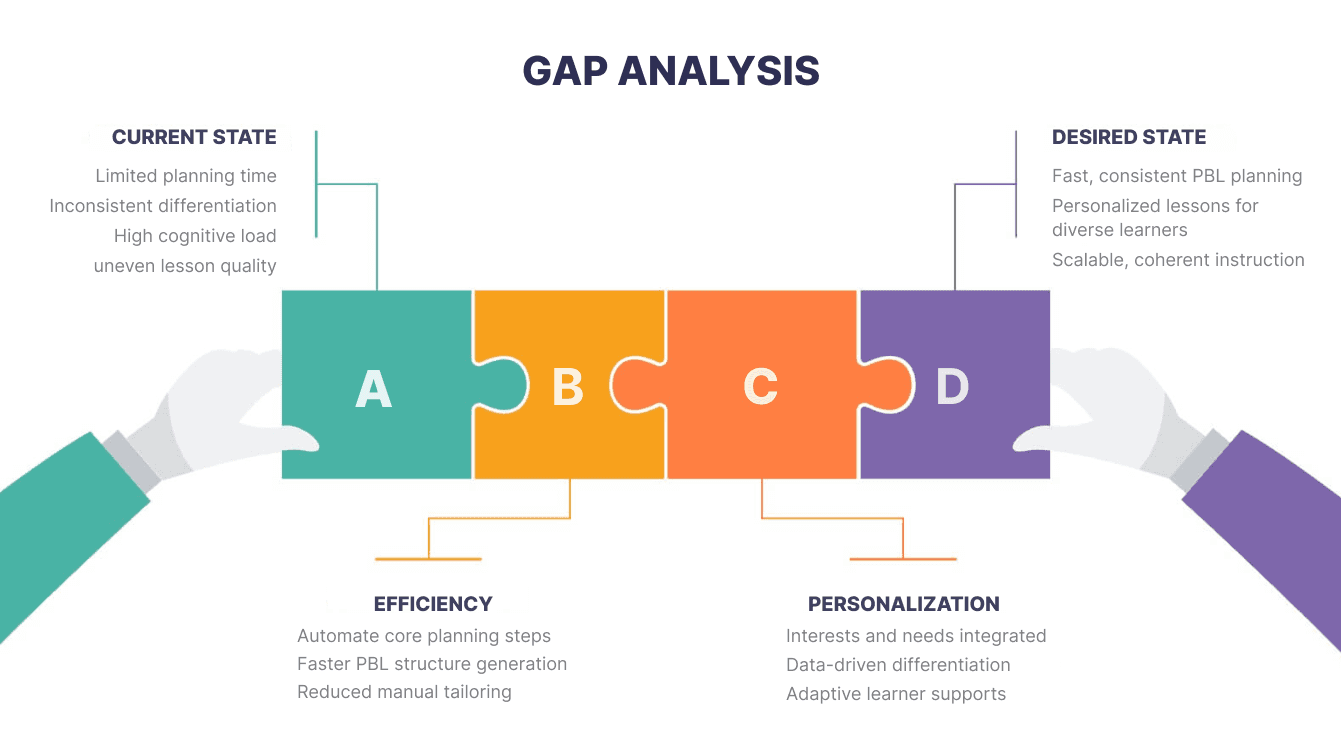 GAP ANALYSIS

CURRENT STATE
Limited planning time
Inconsistent differentiation
High cognitive load
uneven lesson quality

DESIRED STATE
Fast, consistent PBL planning
Personalized lessons for diverse learners
Scalable, coherent instruction

A

B

C

D

EFFICIENCY
Automate core planning steps
Faster PBL structure generation
Reduced manual tailoring

PERSONALIZATION
Interests and needs integrated
Data-driven differentiation
Adaptive learner supports